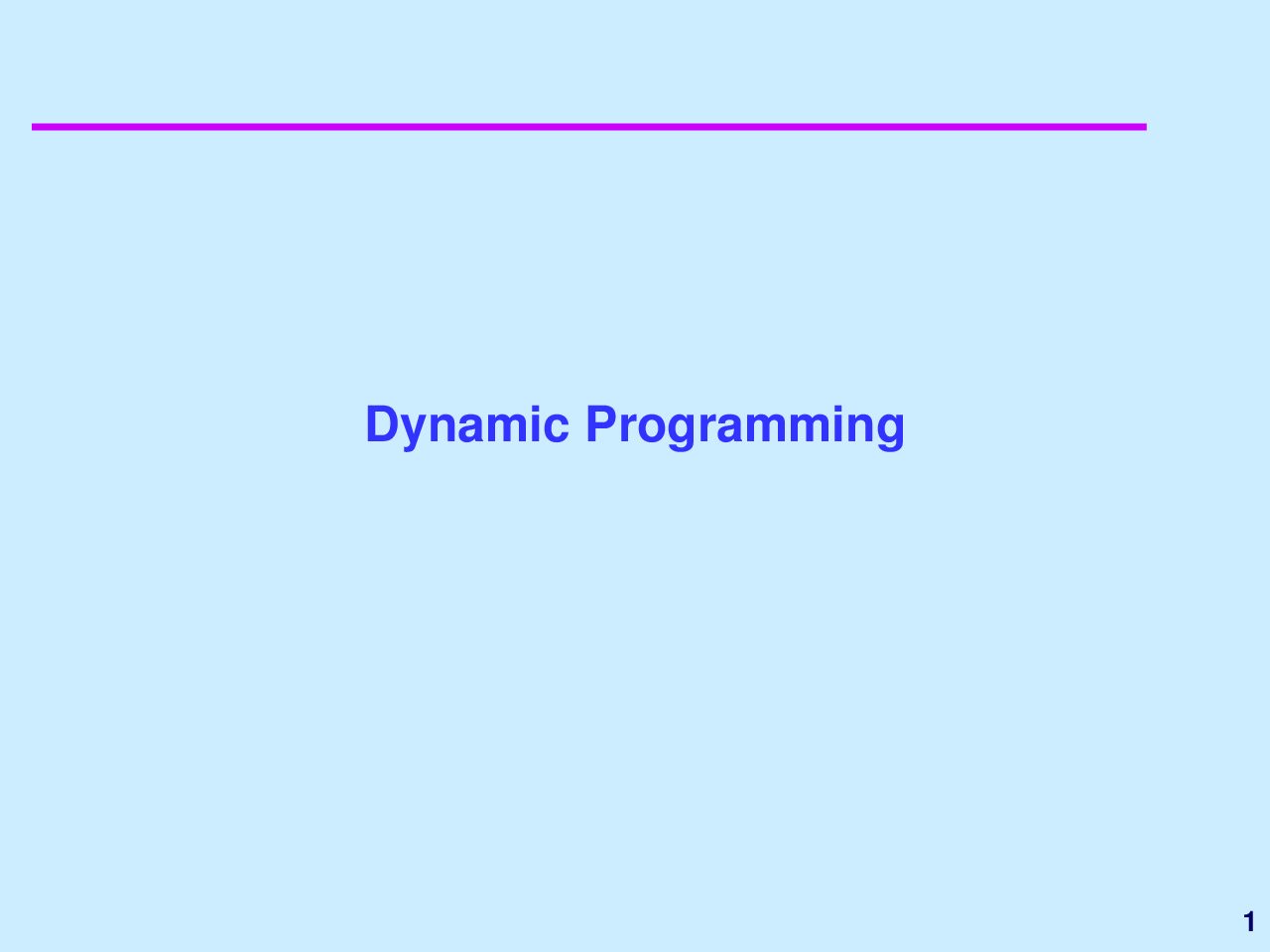 Dynamic Programming

1